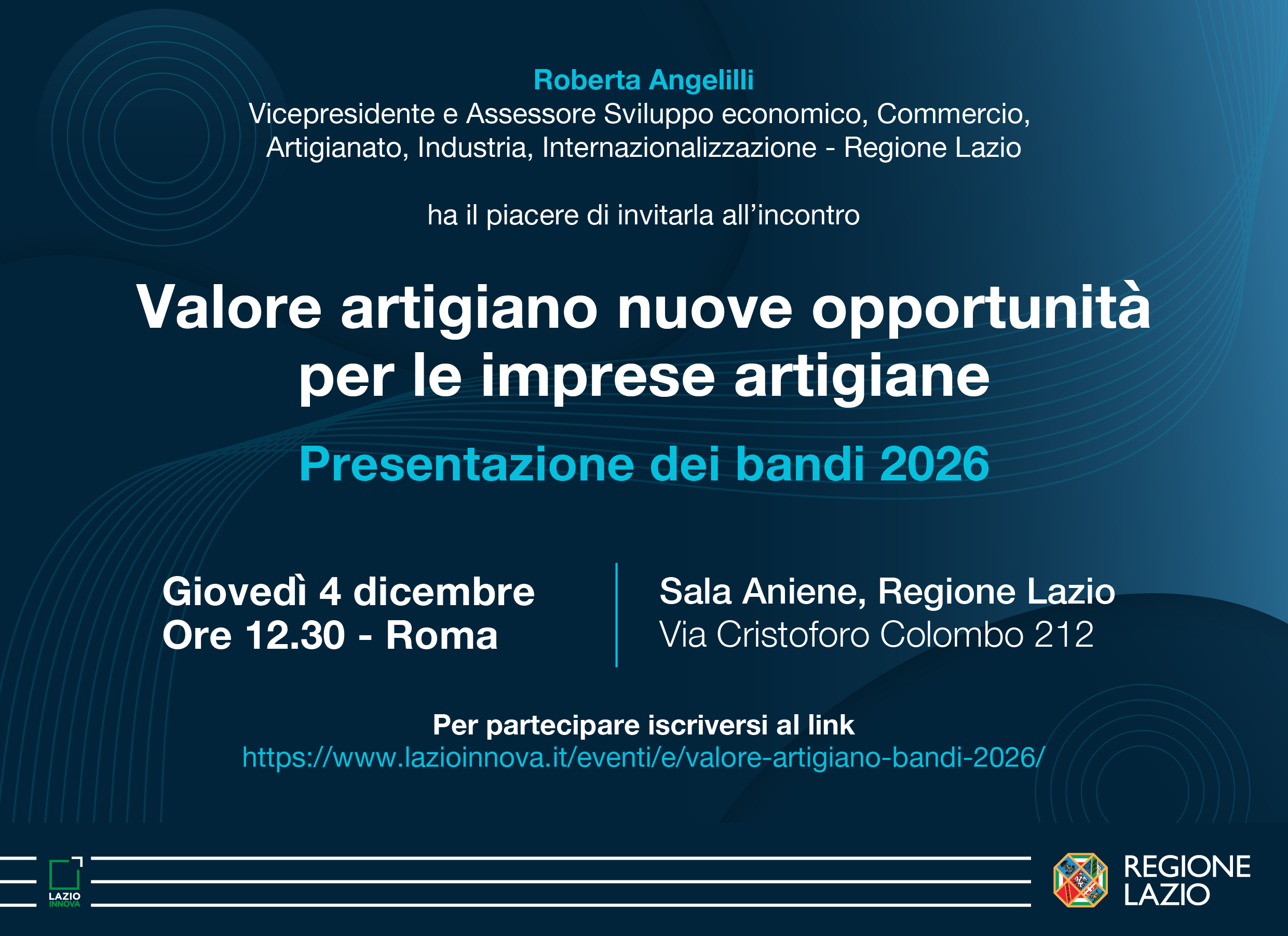 Roberta Angelilli
Vicepresidente e Assessore Sviluppo economico, Commercio, Artigianato, Industria, Internazionalizzazione - Regione Lazio

ha il piacere di invitarla all'incontro

Valore artigiano nuove opportunità per le imprese artigiane

Presentazione dei bandi 2026

Giovedì 4 dicembre
Ore 12.30 - Roma

Sala Aniene, Regione Lazio
Via Cristoforo Colombo 212

Per partecipare iscriversi al link
https://www.lazioinnova.it/eventi/e/valore-artigiano-bandi-2026/

LAZIO INNOVA

REGIONE LAZIO